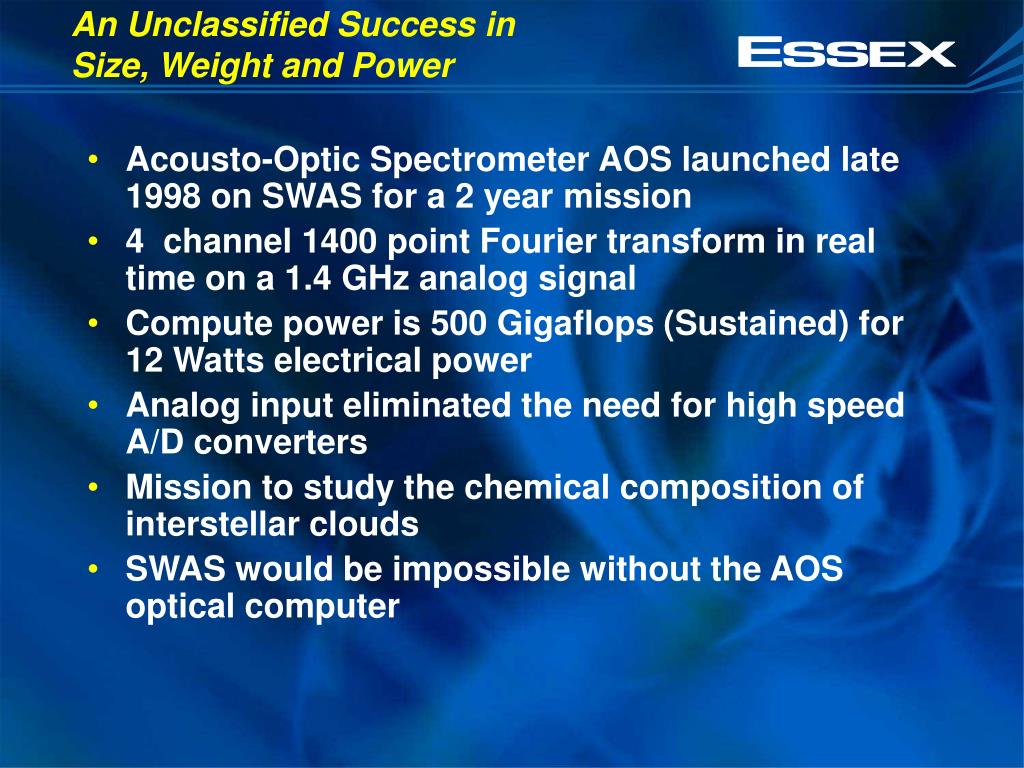 An Unclassified Success in Size, Weight and Power

ESSEX

• Acousto-Optic Spectrometer AOS launched late 1998 on SWAS for a 2 year mission
• 4 channel 1400 point Fourier transform in real time on a 1.4 GHz analog signal
• Compute power is 500 Gigaflops (Sustained) for 12 Watts electrical power
• Analog input eliminated the need for high speed A/D converters
• Mission to study the chemical composition of interstellar clouds
• SWAS would be impossible without the AOS optical computer